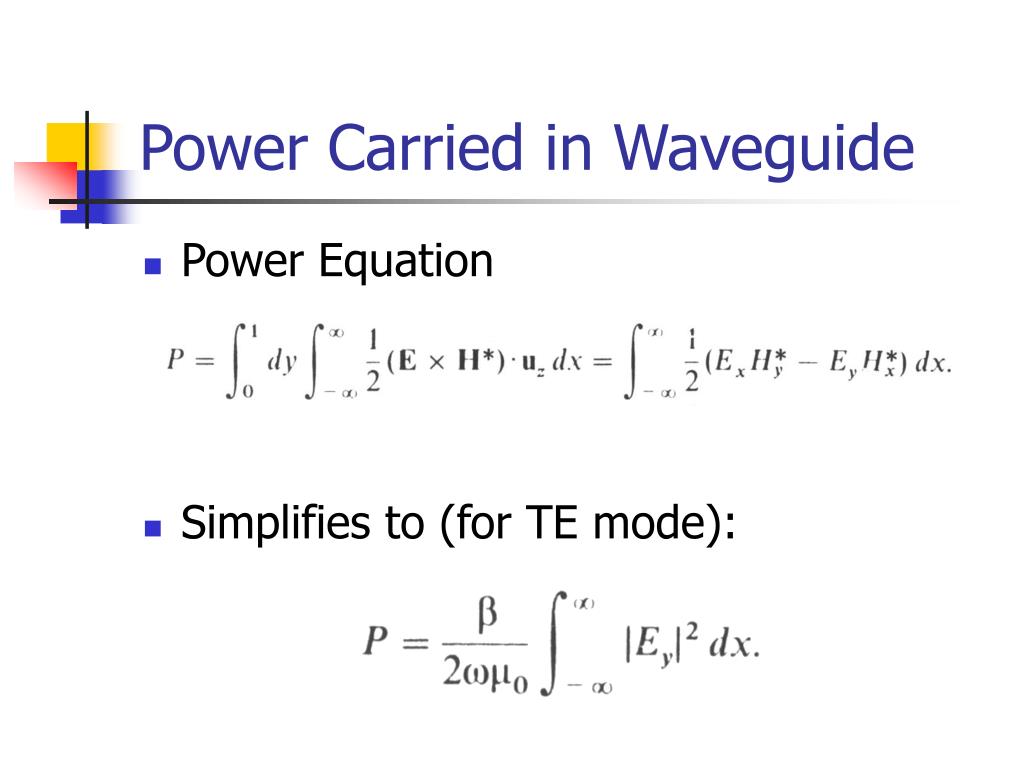 Power Carried in Waveguide

Power Equation

$P = \int_0^1 dy \int_{-\infty}^{\infty} \frac{1}{2}(\mathbf{E} \times \mathbf{H}^*) \cdot \mathbf{u}_z \, dx = \int_{-\infty}^{\infty} \frac{1}{2}(E_x H_y^* - E_y H_x^*) \, dx.$

Simplifies to (for TE mode):

$P = \frac{\beta}{2\omega\mu_0} \int_{-\infty}^{\infty} |E_y|^2 \, dx.$